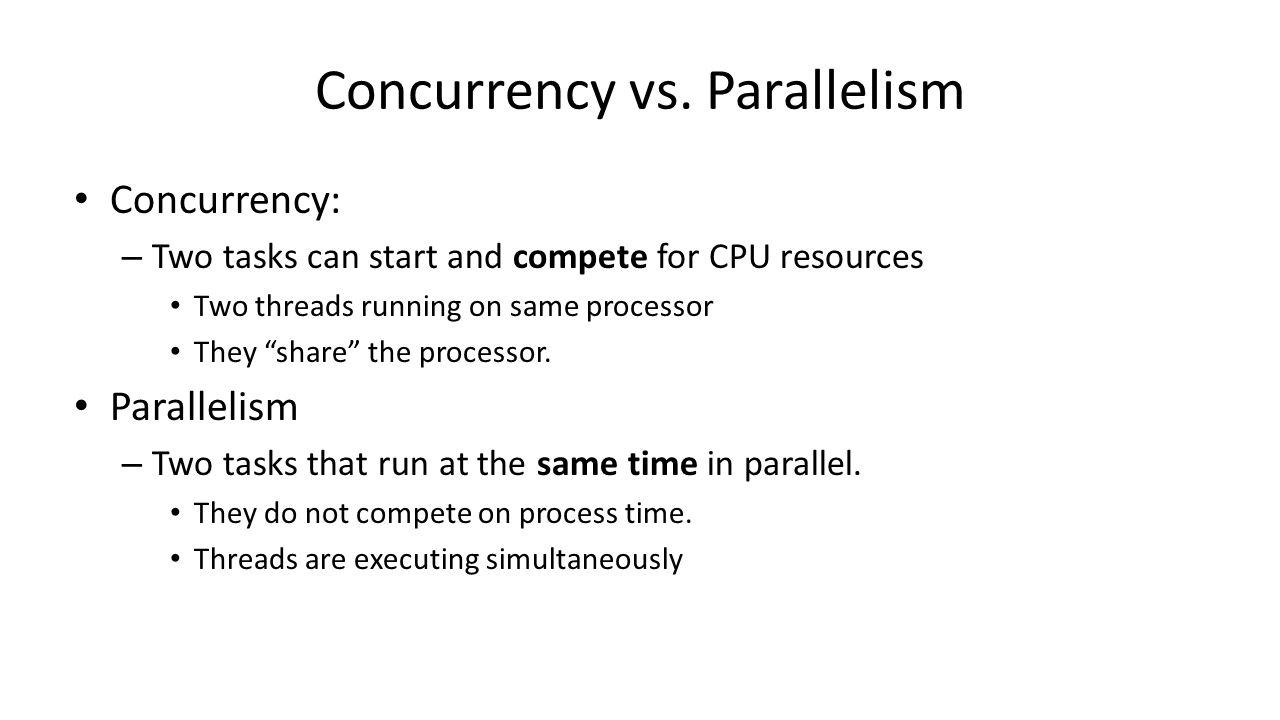 Concurrency vs. Parallelism

• Concurrency:
– Two tasks can start and compete for CPU resources
• Two threads running on same processor
• They “share” the processor.

• Parallelism
– Two tasks that run at the same time in parallel.
• They do not compete on process time.
• Threads are executing simultaneously